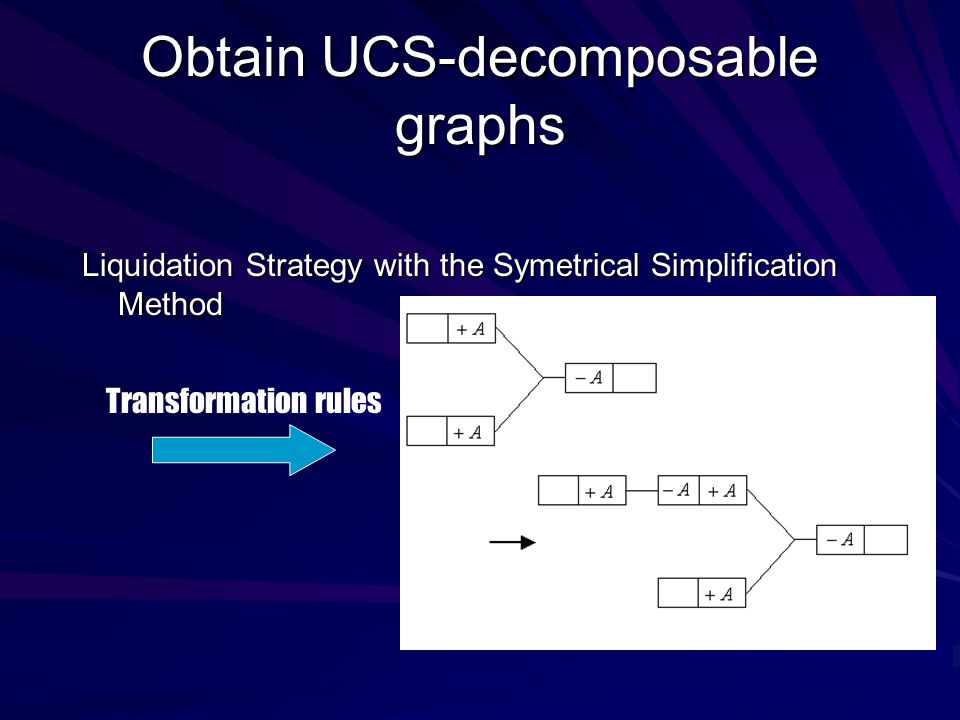 Obtain UCS-decomposable graphs

Liquidation Strategy with the Symetrical Simplification Method

Transformation rules

$+A$

$-A$

$+A$

$+A$

$-A$

$+A$

$-A$

$+A$